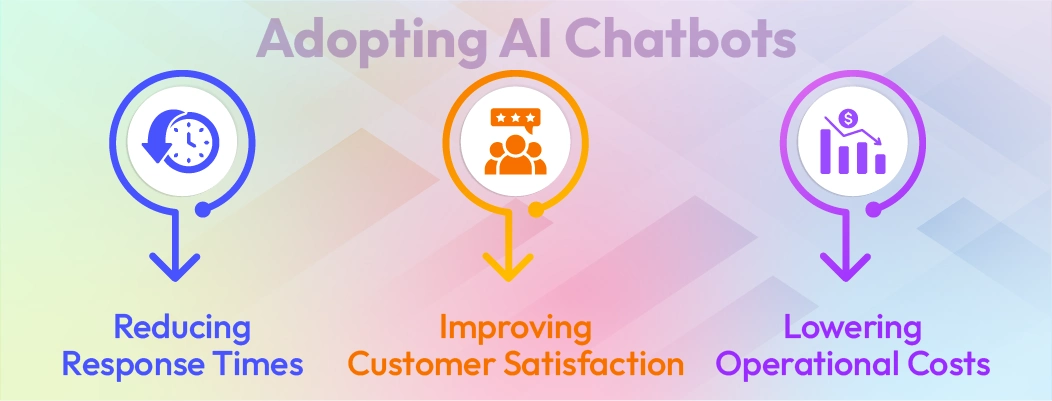 Adopting AI Chatbots

Reducing Response Times

Improving Customer Satisfaction

Lowering Operational Costs